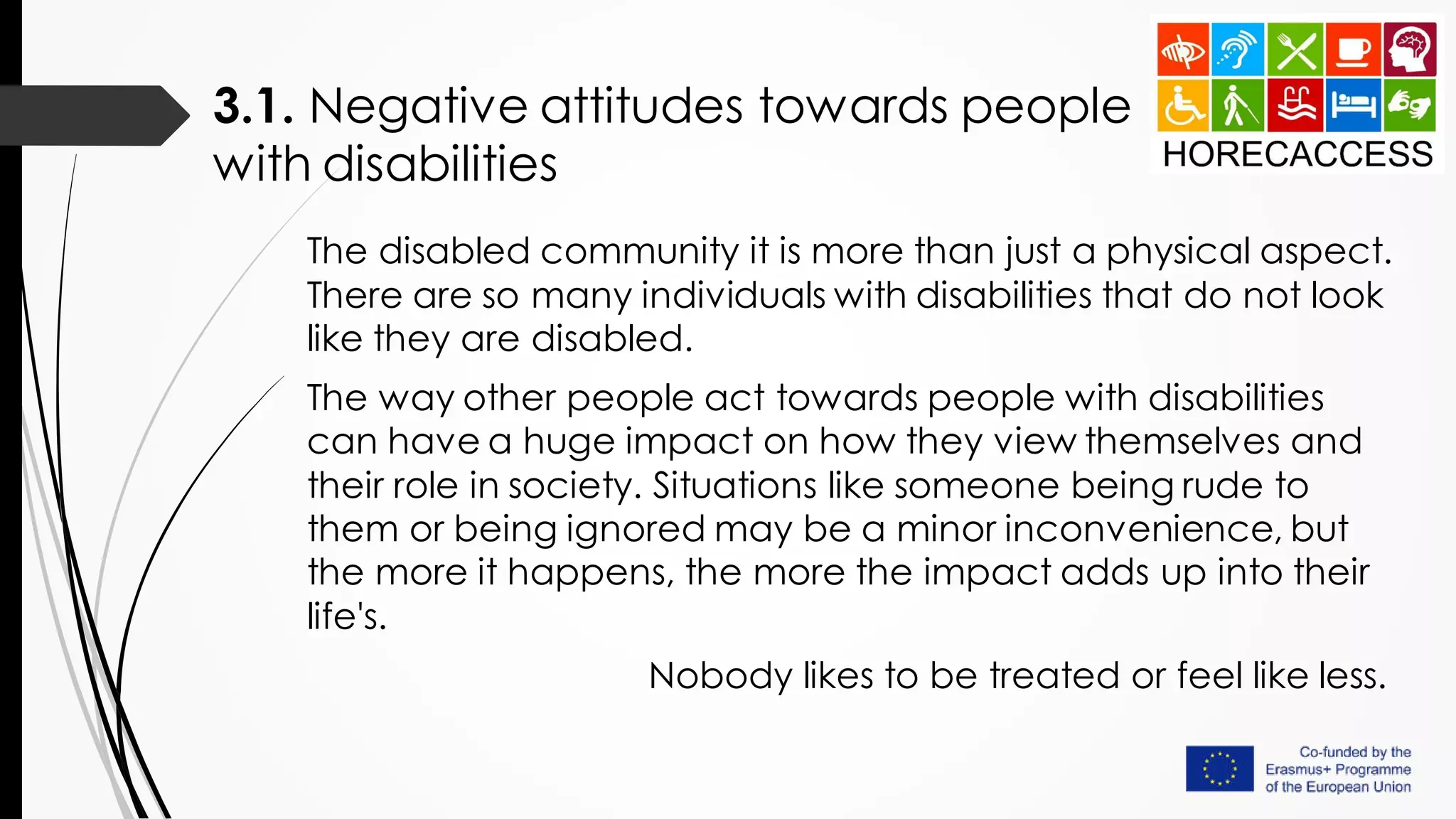 3.1. Negative attitudes towards people with disabilities

HORECACCESS

The disabled community it is more than just a physical aspect. There are so many individuals with disabilities that do not look like they are disabled.

The way other people act towards people with disabilities can have a huge impact on how they view themselves and their role in society. Situations like someone being rude to them or being ignored may be a minor inconvenience, but the more it happens, the more the impact adds up into their life's.

Nobody likes to be treated or feel like less.

Co-funded by the Erasmus+ Programme of the European Union